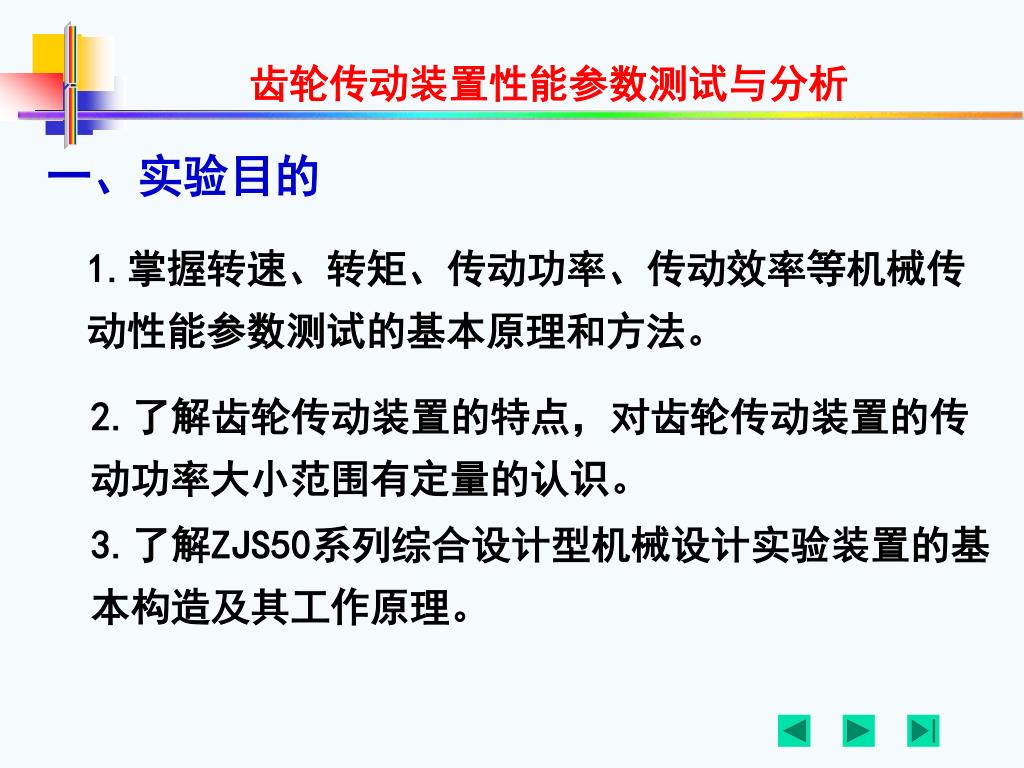 齿轮传动装置性能参数测试与分析

一、实验目的

1.掌握转速、转矩、传动功率、传动效率等机械传动性能参数测试的基本原理和方法。

2.了解齿轮传动装置的特点，对齿轮传动装置的传动功率大小范围有定量的认识。

3.了解ZJS50系列综合设计型机械设计实验装置的基本构造及其工作原理。